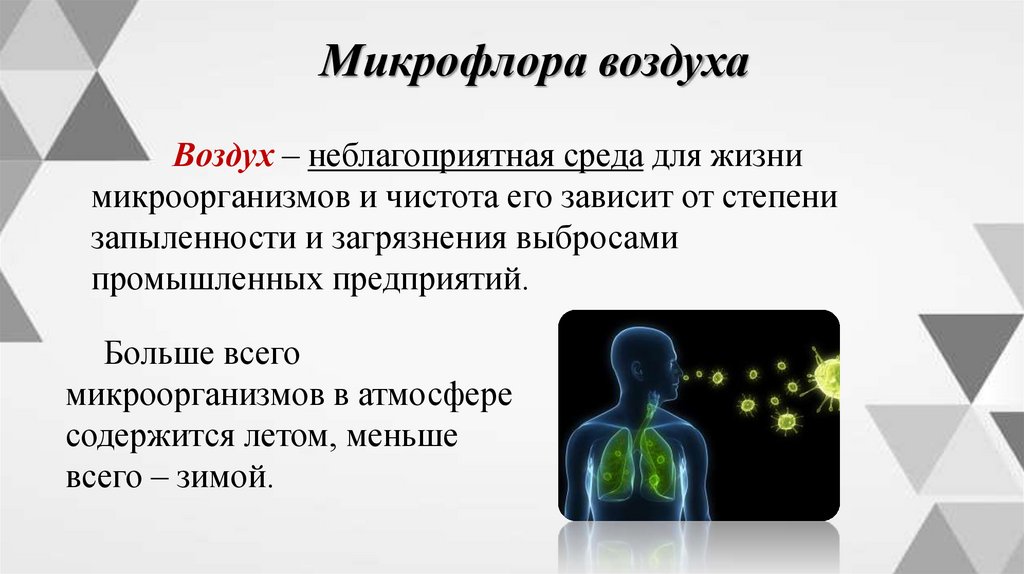 Микрофлора воздуха

Воздух – неблагоприятная среда для жизни микроорганизмов и чистота его зависит от степени запыленности и загрязнения выбросами промышленных предприятий.

Больше всего микроорганизмов в атмосфере содержится летом, меньше всего – зимой.